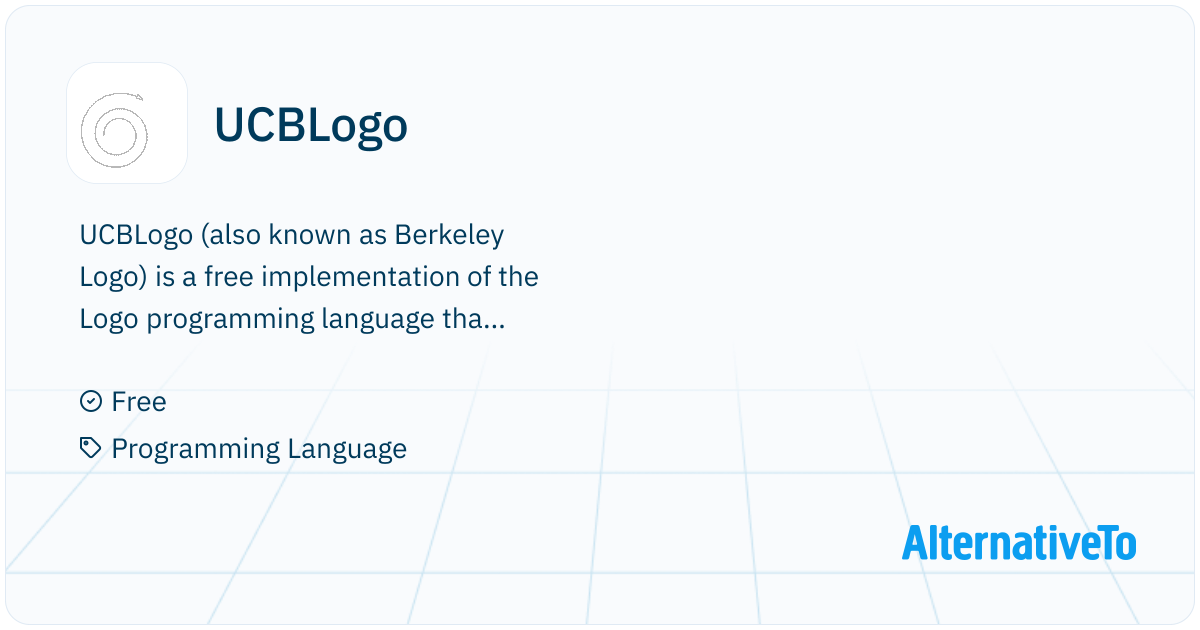 UCBLogo

UCBLogo (also known as Berkeley Logo) is a free implementation of the Logo programming language tha...

Free

Programming Language

AlternativeTo